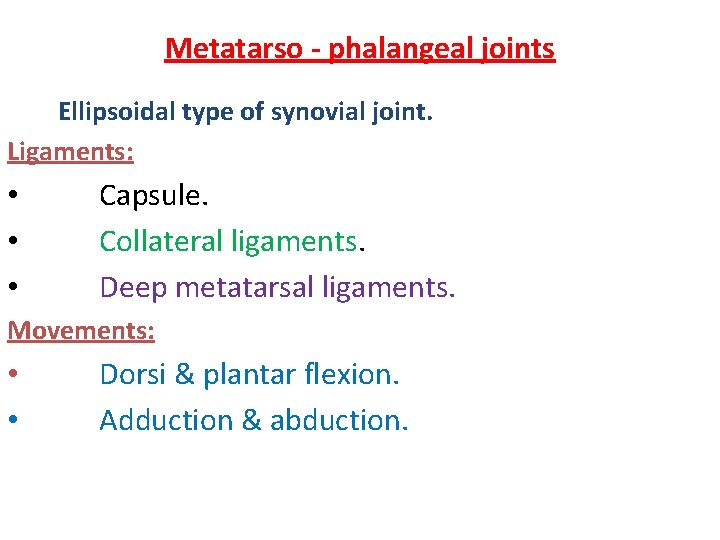 Metatarso - phalangeal joints

Ellipsoidal type of synovial joint.

Ligaments:

• Capsule.
• Collateral ligaments.
• Deep metatarsal ligaments.

Movements:

• Dorsi & plantar flexion.
• Adduction & abduction.